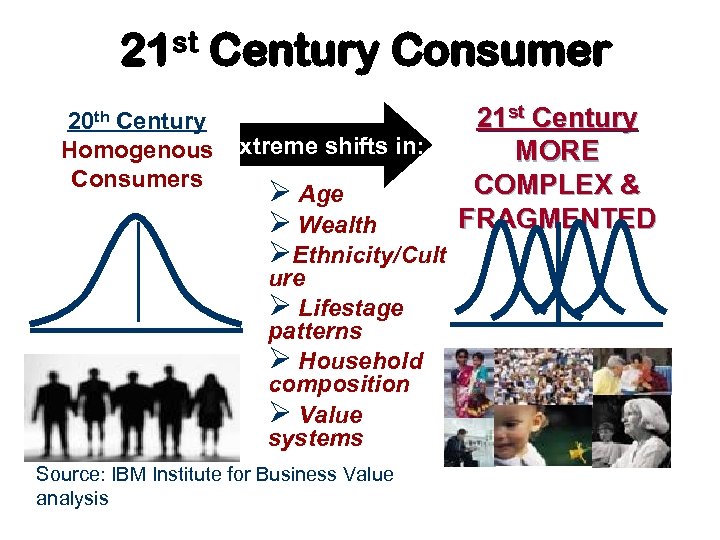 21$^{st}$ Century Consumer

20$^{th}$ Century
Homogenous Consumers

xtreme shifts in:

➢ Age
➢ Wealth
➢ Ethnicity/Culture
➢ Lifestage patterns
➢ Household composition
➢ Value systems

21$^{st}$ Century
MORE COMPLEX & FRAGMENTED

Source: IBM Institute for Business Value analysis